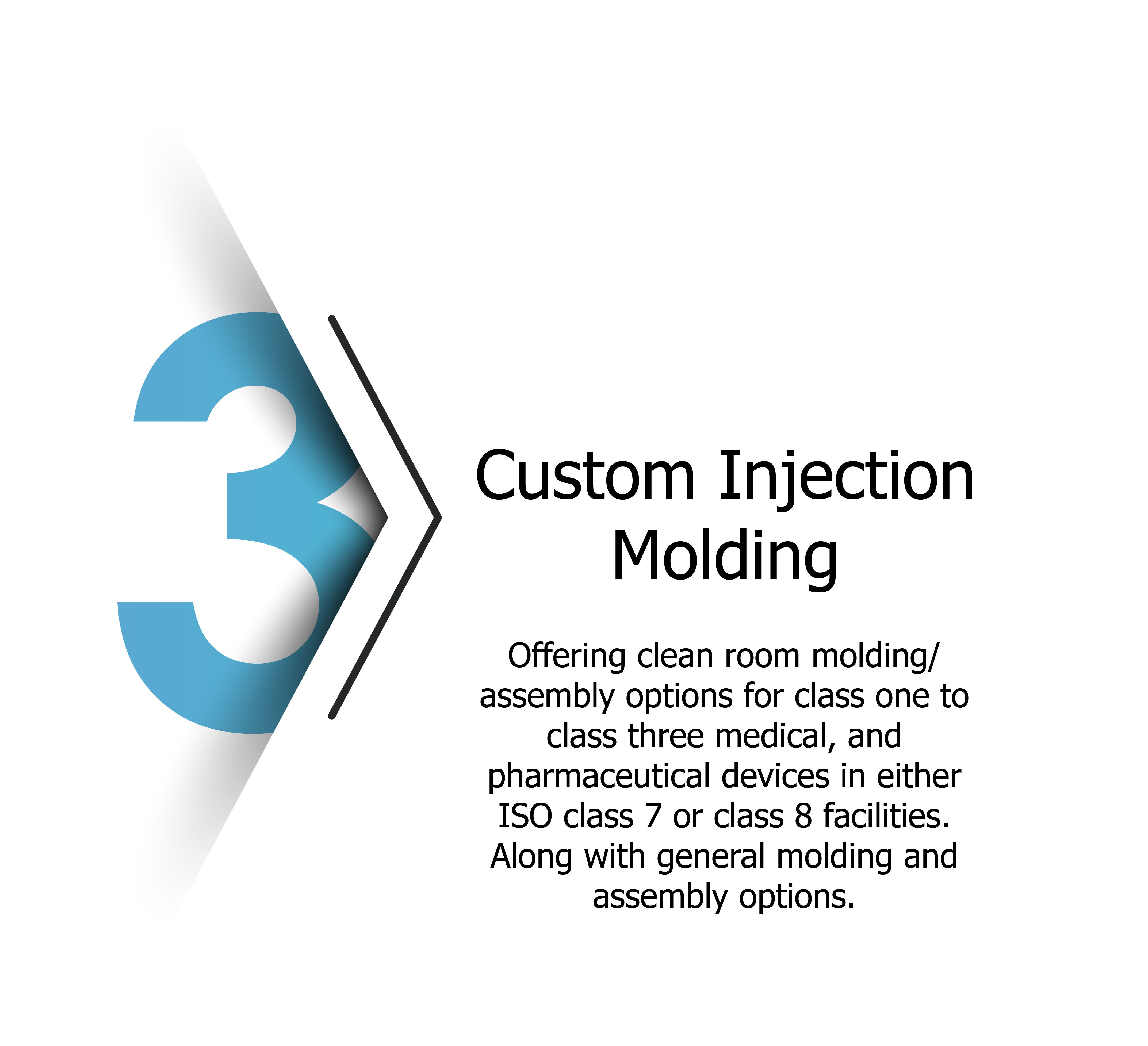 3

Custom Injection Molding

Offering clean room molding/ assembly options for class one to class three medical, and pharmaceutical devices in either ISO class 7 or class 8 facilities. Along with general molding and assembly options.